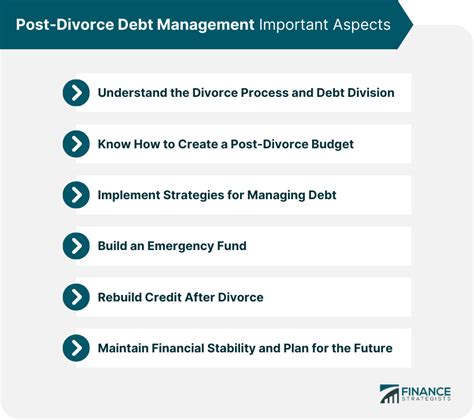 Post-Divorce Debt Management Important Aspects

Understand the Divorce Process and Debt Division

Know How to Create a Post-Divorce Budget

Implement Strategies for Managing Debt

Build an Emergency Fund

Rebuild Credit After Divorce

Maintain Financial Stability and Plan for the Future

FINANCE STRATEGISTS